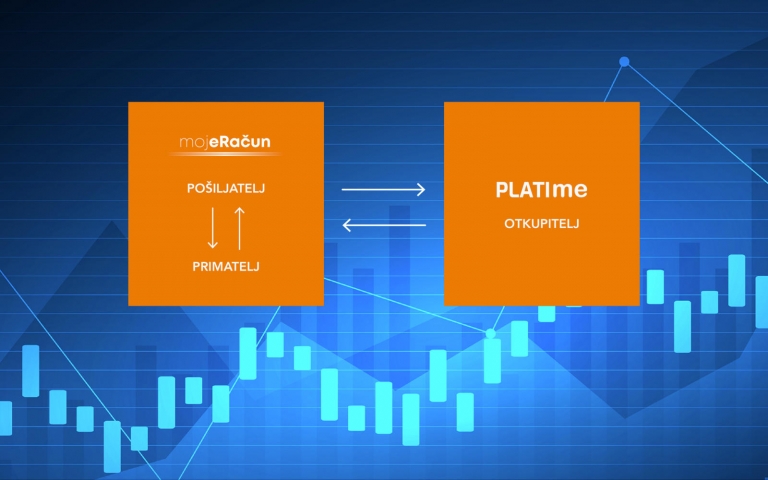 mojeRačun

POŠILJATELJ

PRIMATELJ

PLATIme

OTKUPITELJ